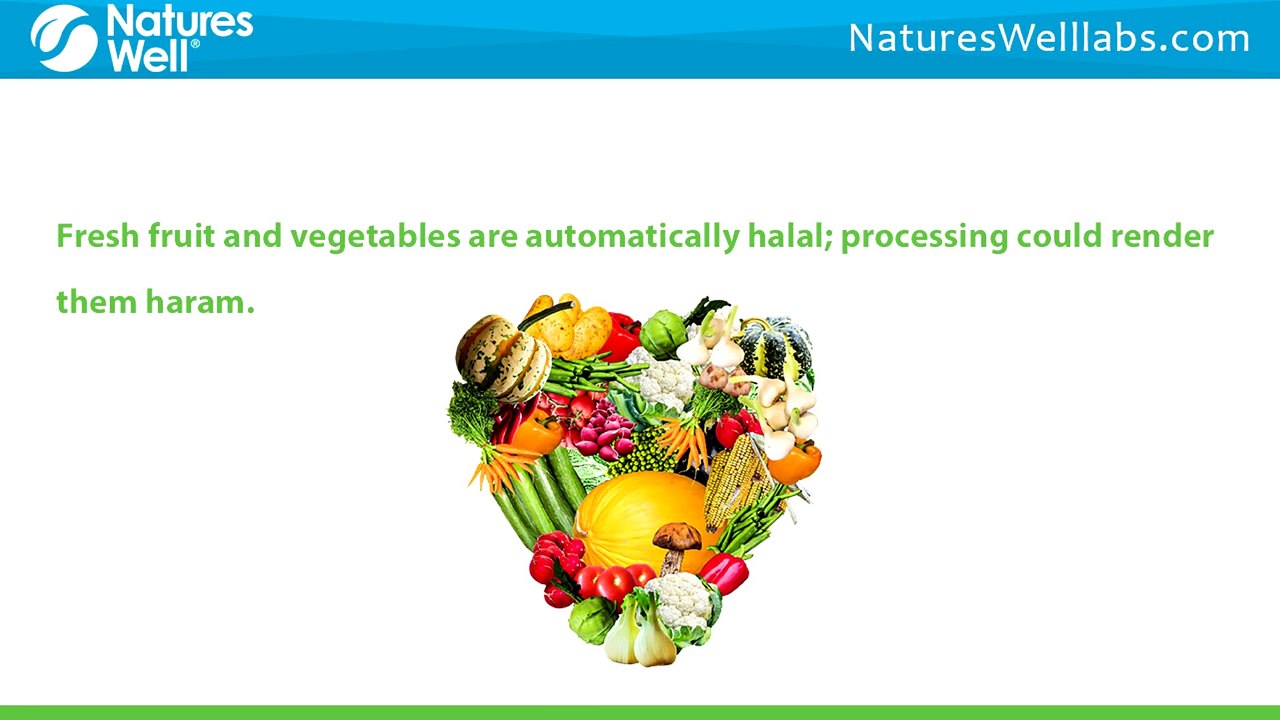 Natures Well®

NaturesWelllabs.com

Fresh fruit and vegetables are automatically halal; processing could render them haram.